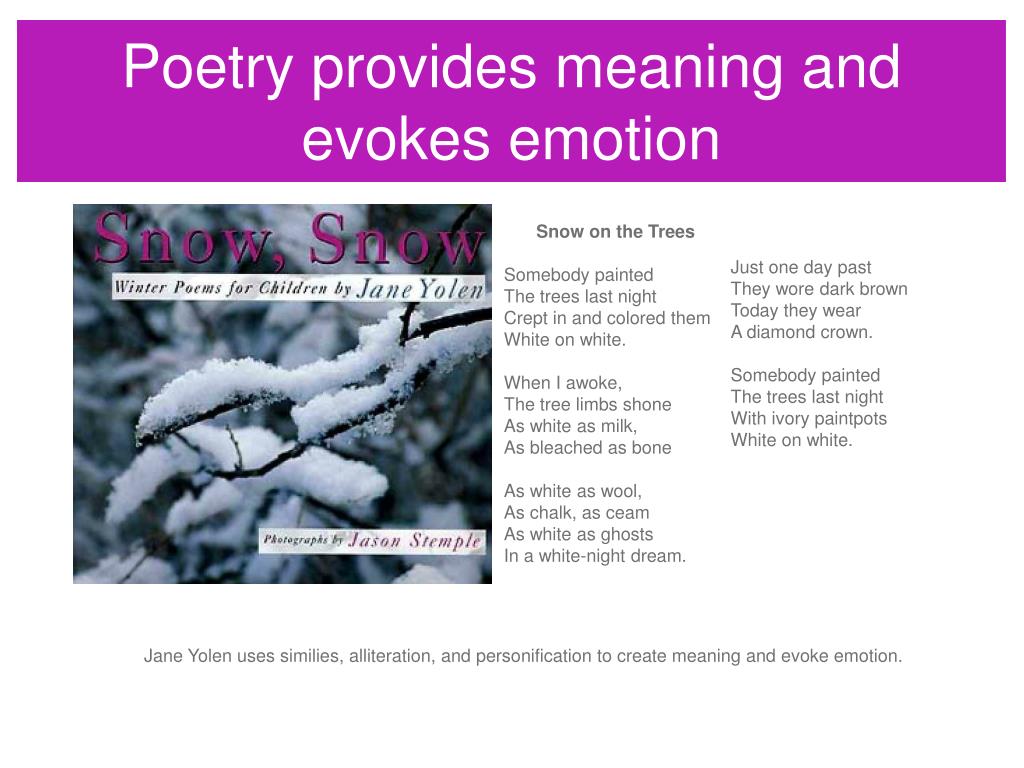 Poetry provides meaning and evokes emotion

Snow, Snow

Winter Poems for Children by Jane Yolen

Photographs by Jason Stemple

Snow on the Trees

Somebody painted
The trees last night
Crept in and colored them
White on white.

When I awoke,
The tree limbs shone
As white as milk,
As bleached as bone

As white as wool,
As chalk, as ceam
As white as ghosts
In a white-night dream.

Just one day past
They wore dark brown
Today they wear
A diamond crown.

Somebody painted
The trees last night
With ivory paintpots
White on white.

Jane Yolen uses similies, alliteration, and personification to create meaning and evoke emotion.